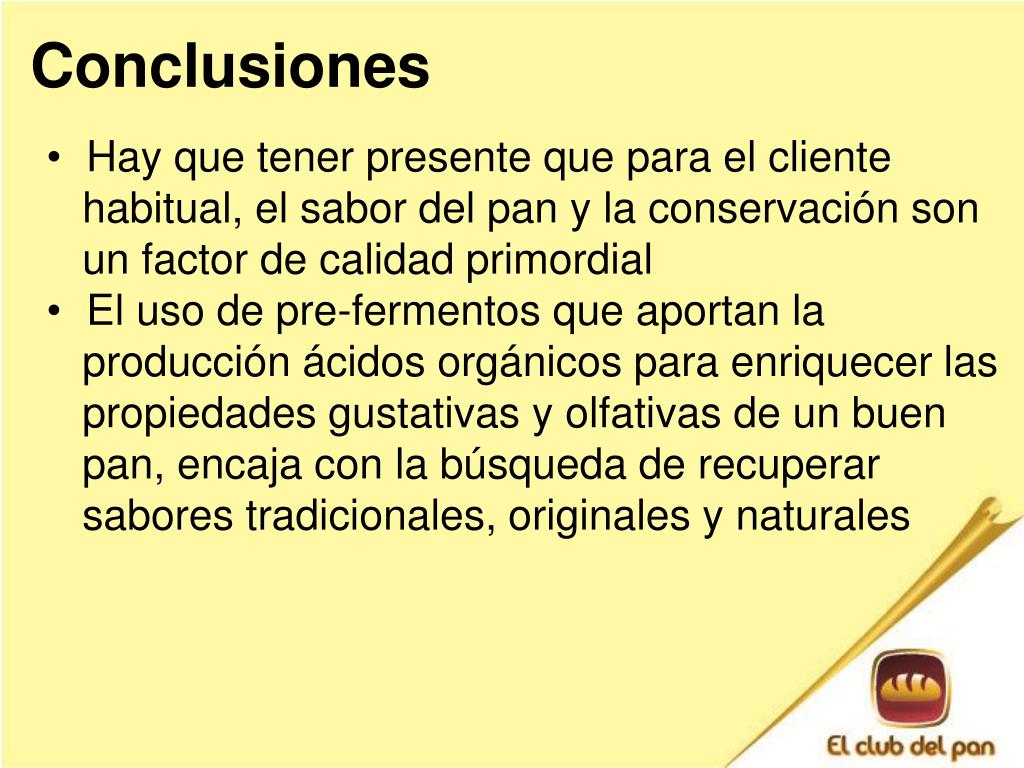 Conclusiones

• Hay que tener presente que para el cliente habitual, el sabor del pan y la conservación son un factor de calidad primordial
• El uso de pre-fermentos que aportan la producción ácidos orgánicos para enriquecer las propiedades gustativas y olfativas de un buen pan, encaja con la búsqueda de recuperar sabores tradicionales, originales y naturales

El club del pan